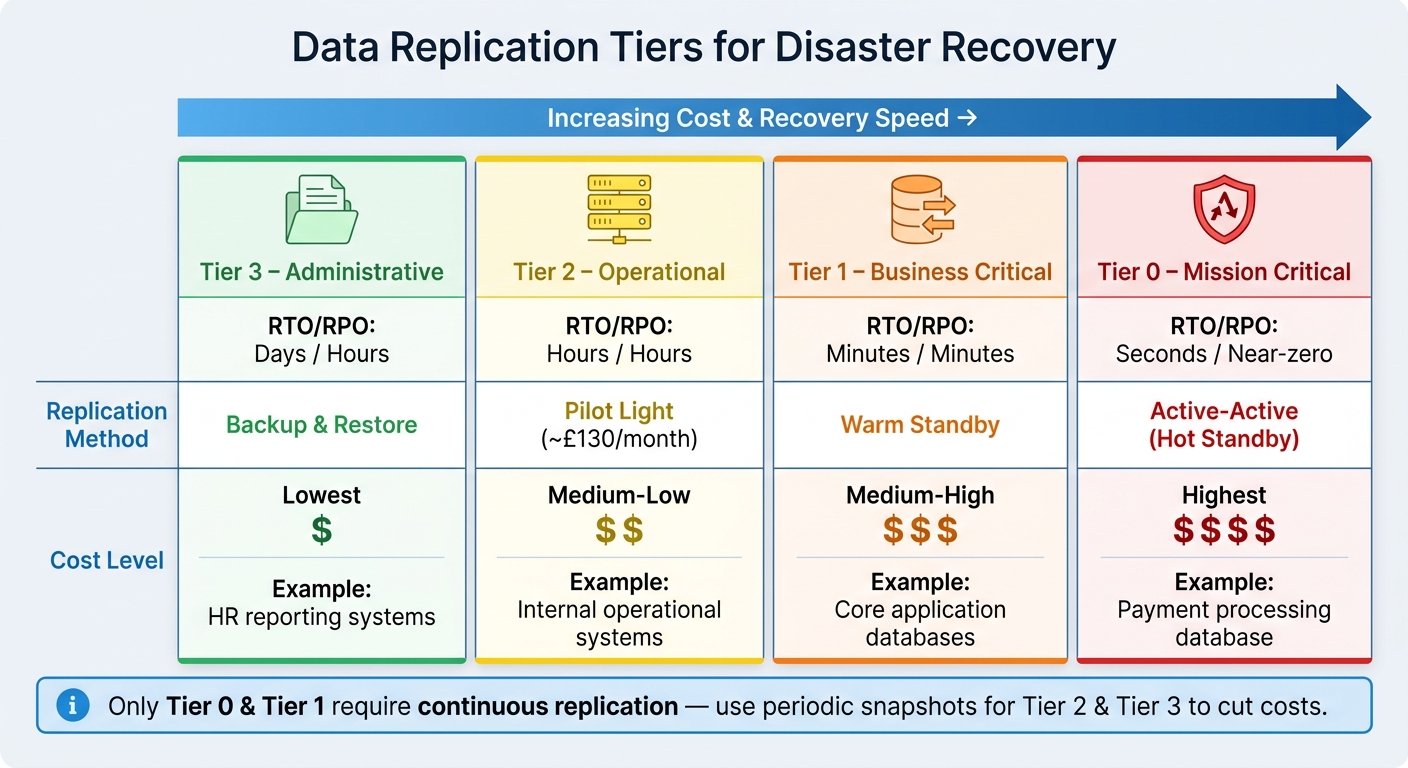 Data Replication Tiers for Disaster Recovery

Increasing Cost & Recovery Speed →

| | Tier 3 – Administrative | Tier 2 – Operational | Tier 1 – Business Critical | Tier 0 – Mission Critical |
|---|---|---|---|---|
| | RTO/RPO: Days / Hours | RTO/RPO: Hours / Hours | RTO/RPO: Minutes / Minutes | RTO/RPO: Seconds / Near-zero |
| Replication Method | Backup & Restore | Pilot Light (~£130/month) | Warm Standby | Active-Active (Hot Standby) |
| Cost Level | Lowest $ Example: HR reporting systems | Medium-Low $$ Example: Internal operational systems | Medium-High $$$ Example: Core application databases | Highest $$$$ Example: Payment processing database |

Only Tier 0 & Tier 1 require continuous replication — use periodic snapshots for Tier 2 & Tier 3 to cut costs.